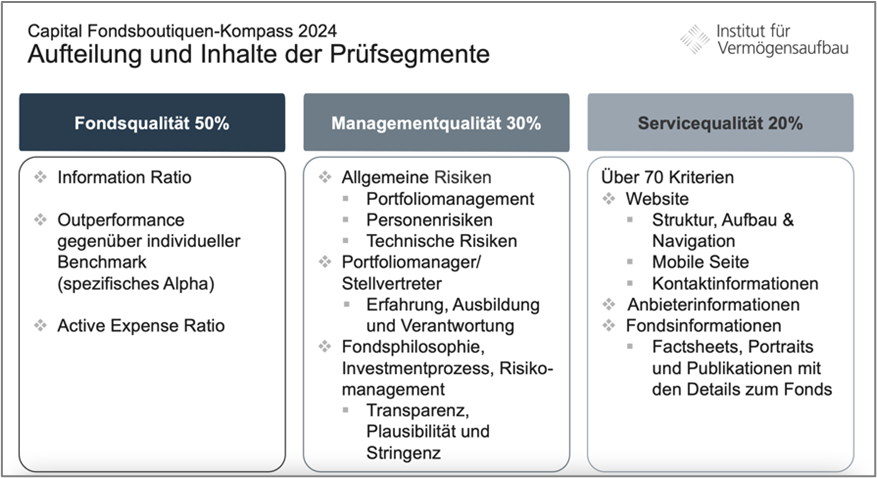 Capital Fondsboutiquen-Kompass 2024
Aufteilung und Inhalte der Prüfsegmente

Institut für Vermögensaufbau

Fondsqualität 50%

❖ Information Ratio

❖ Outperformance gegenüber individueller Benchmark (spezifisches Alpha)

❖ Active Expense Ratio

Managementqualität 30%

❖ Allgemeine Risiken
▪ Portfoliomanagement
▪ Personenrisiken
▪ Technische Risiken
❖ Portfoliomanager/ Stellvertreter
▪ Erfahrung, Ausbildung und Verantwortung
❖ Fondsphilosophie, Investmentprozess, Risikomanagement
▪ Transparenz, Plausibilität und Stringenz

Servicequalität 20%

Über 70 Kriterien
❖ Website
▪ Struktur, Aufbau & Navigation
▪ Mobile Seite
▪ Kontaktinformationen
❖ Anbieterinformationen
❖ Fondsinformationen
▪ Factsheets, Portraits und Publikationen mit den Details zum Fonds